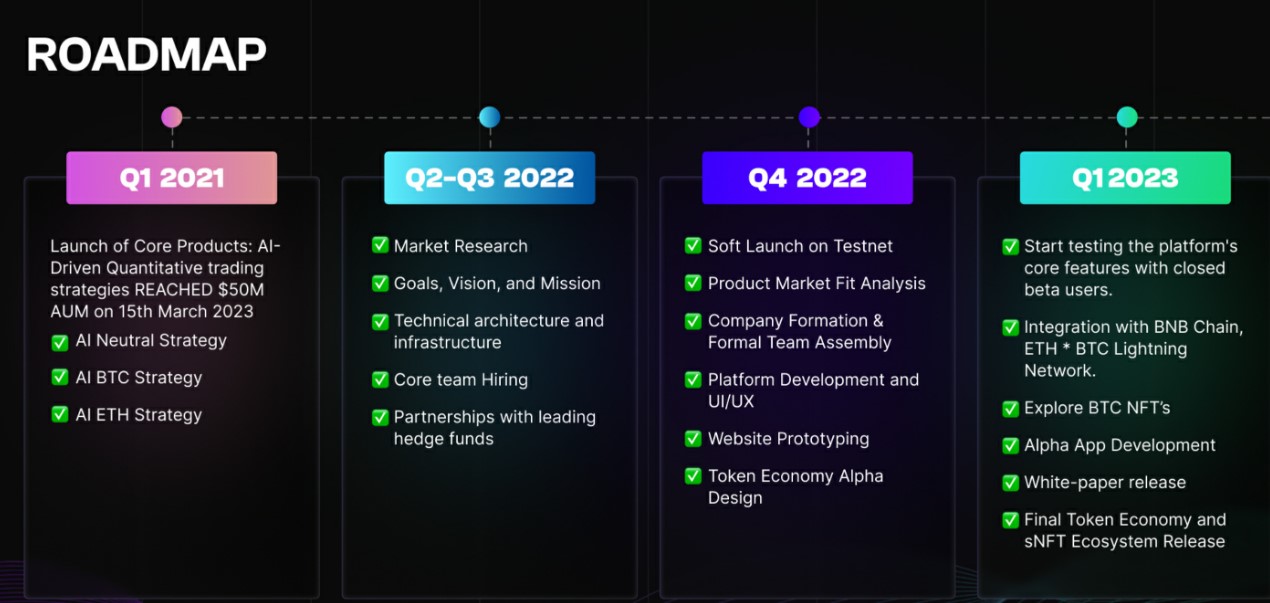 ROADMAP

Q1 2021

Launch of Core Products: AI-Driven Quantitative trading strategies REACHED $50M AUM on 15th March 2023

✅ AI Neutral Strategy

✅ AI BTC Strategy

✅ AI ETH Strategy

Q2-Q3 2022

✅ Market Research

✅ Goals, Vision, and Mission

✅ Technical architecture and infrastructure

✅ Core team Hiring

✅ Partnerships with leading hedge funds

Q4 2022

✅ Soft Launch on Testnet

✅ Product Market Fit Analysis

✅ Company Formation & Formal Team Assembly

✅ Platform Development and UI/UX

✅ Website Prototyping

✅ Token Economy Alpha Design

Q1 2023

✅ Start testing the platform's core features with closed beta users.

✅ Integration with BNB Chain, ETH * BTC Lightning Network.

✅ Explore BTC NFT's

✅ Alpha App Development

✅ White-paper release

✅ Final Token Economy and sNFT Ecosystem Release